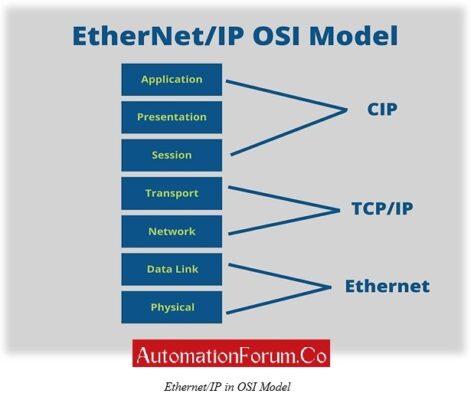 EtherNet/IP OSI Model

Application
Presentation
Session
Transport
Network
Data Link
Physical

CIP
TCP/IP
Ethernet

AutomationForum.Co

Ethernet/IP in OSI Model